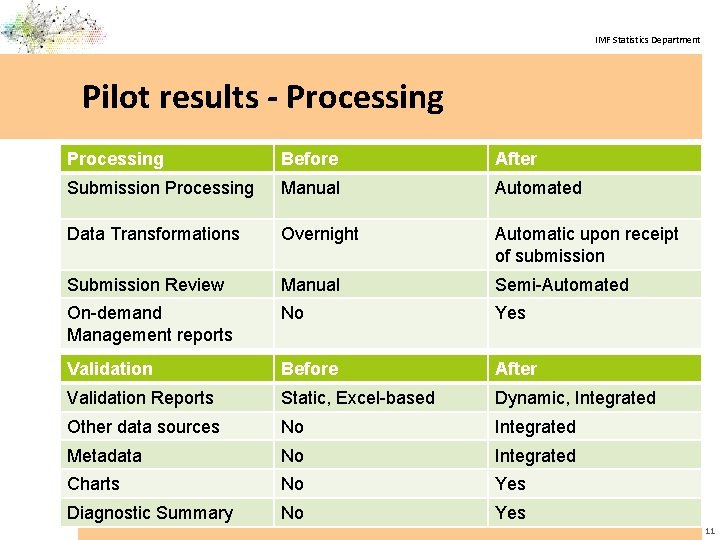 IMF Statistics Department

Pilot results - Processing

| Processing | Before | After |
|---|---|---|
| Submission Processing | Manual | Automated |
| Data Transformations | Overnight | Automatic upon receipt of submission |
| Submission Review | Manual | Semi-Automated |
| On-demand Management reports | No | Yes |

| Validation | Before | After |
|---|---|---|
| Validation Reports | Static, Excel-based | Dynamic, Integrated |
| Other data sources | No | Integrated |
| Metadata | No | Integrated |
| Charts | No | Yes |
| Diagnostic Summary | No | Yes |

11